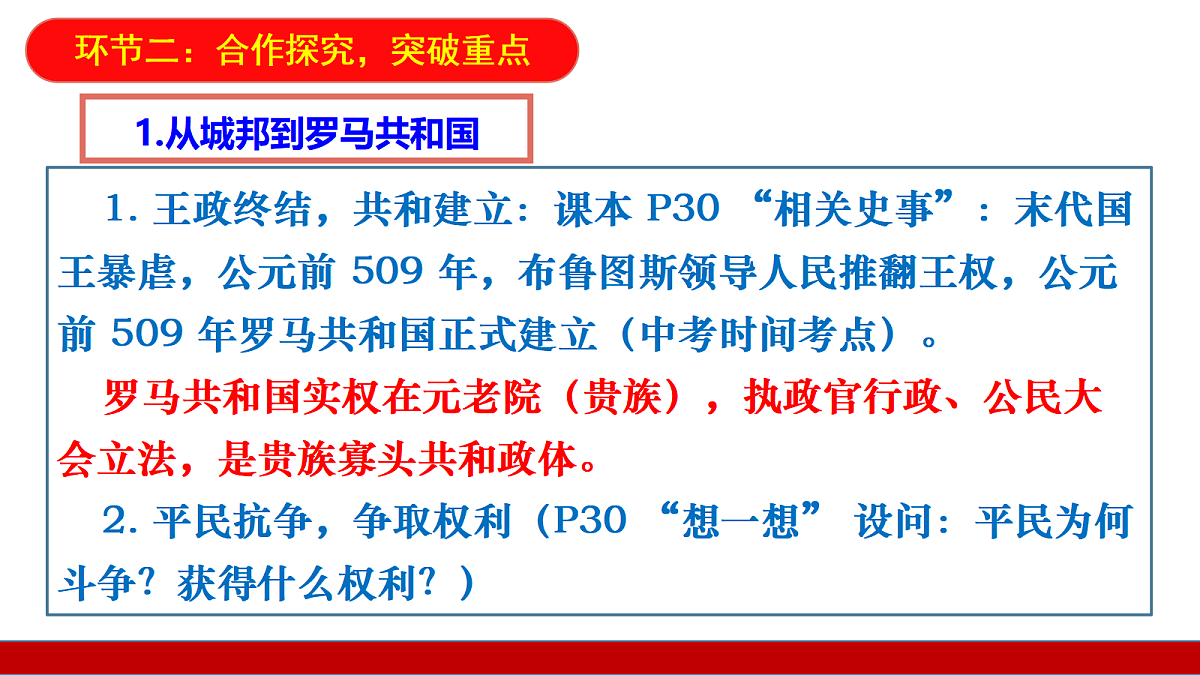 环节二：合作探究，突破重点

1.从城邦到罗马共和国

1. 王政终结，共和建立：课本 P30 “相关史事”：末代国王暴虐，公元前 509 年，布鲁图斯领导人民推翻王权，公元前 509 年罗马共和国正式建立（中考时间考点）。

罗马共和国实权在元老院（贵族），执政官行政、公民大会立法，是贵族寡头共和政体。

2. 平民抗争，争取权利（P30 “想一想” 设问：平民为何斗争？获得什么权利？）